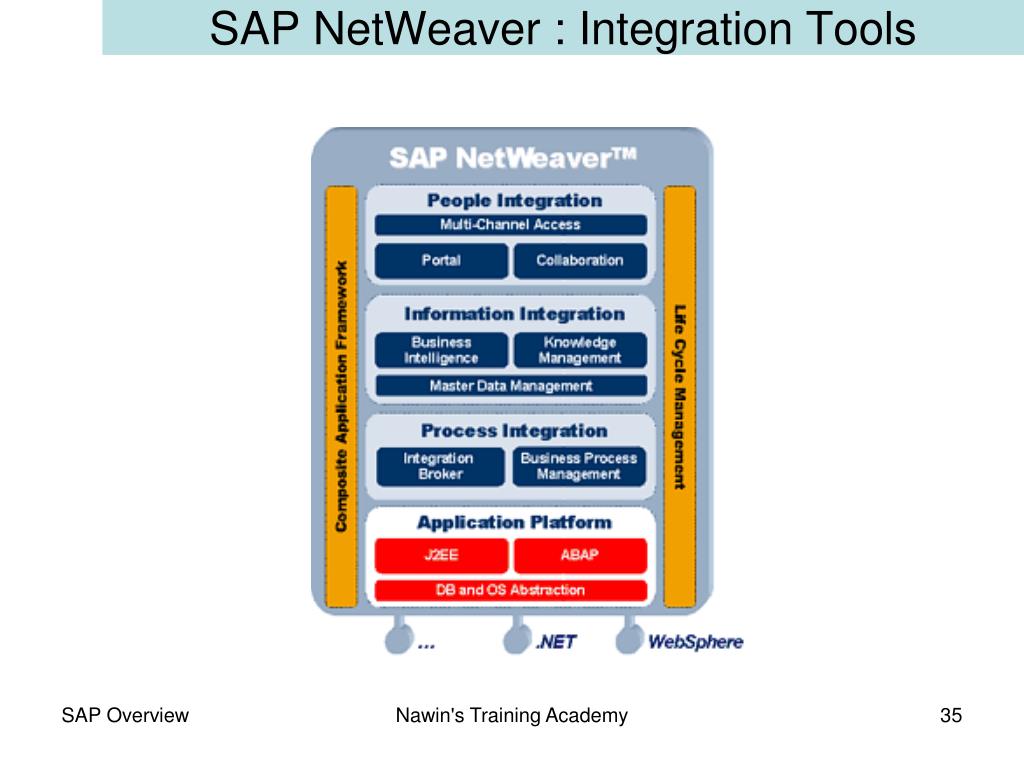 SAP NetWeaver : Integration Tools

SAP NetWeaver™

Composite Application Framework

People Integration

Multi-Channel Access

Portal

Collaboration

Information Integration

Business Intelligence

Knowledge Management

Master Data Management

Process Integration

Integration Broker

Business Process Management

Application Platform

J2EE

ABAP

DB and OS Abstraction

Life Cycle Management

...

.NET

WebSphere

SAP Overview

Nawin's Training Academy

35